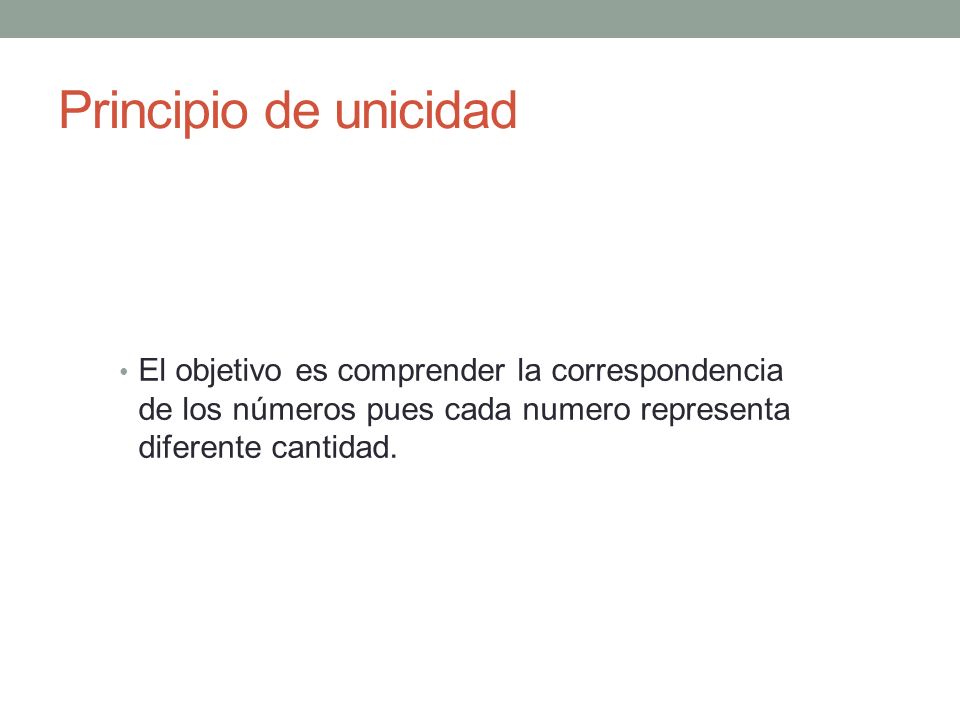 Principio de unicidad

• El objetivo es comprender la correspondencia de los números pues cada numero representa diferente cantidad.